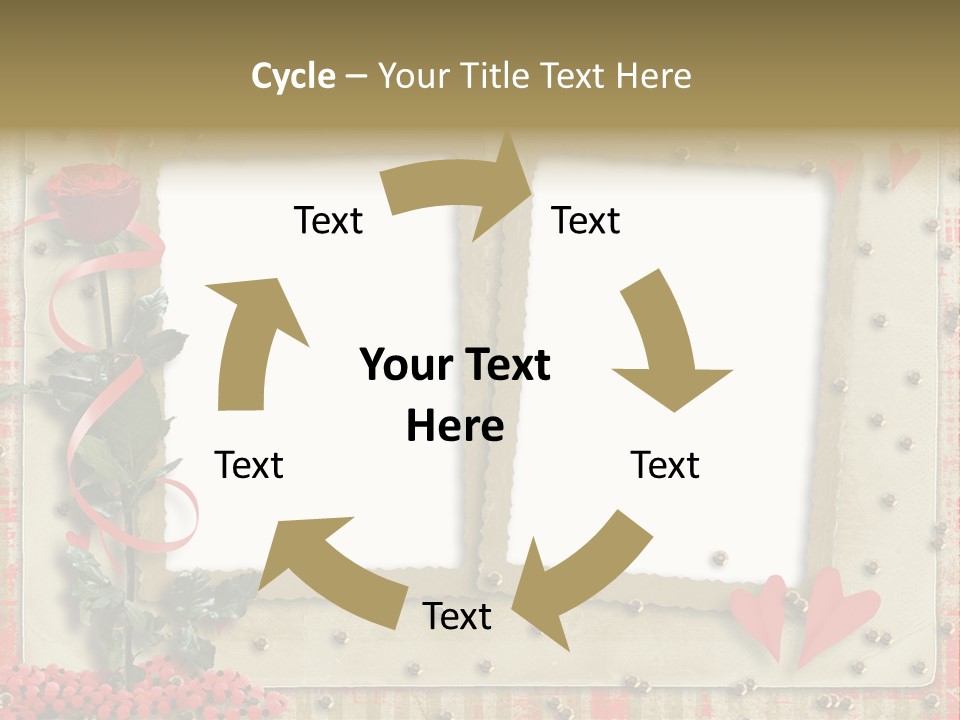 Cycle – Your Title Text Here

Text

Text

Your Text Here

Text

Text

Text